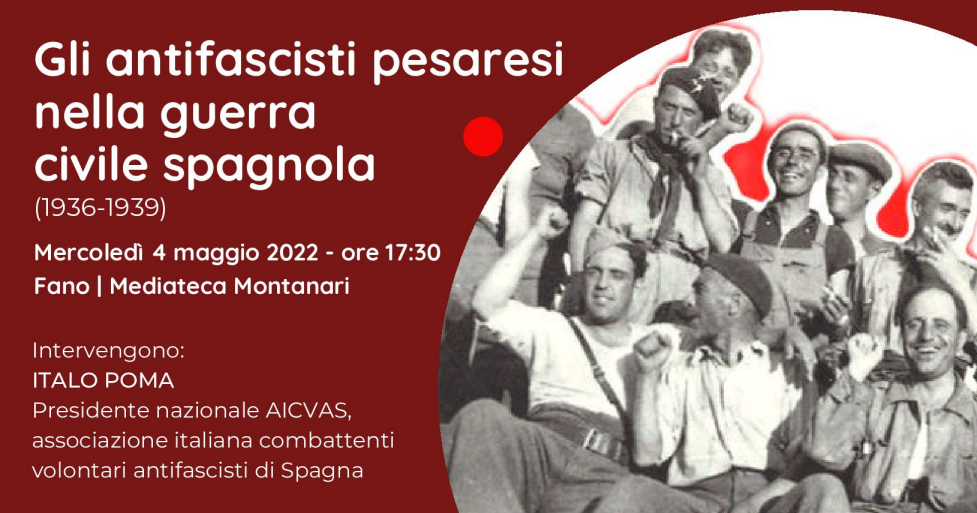 Gli antifascisti pesaresi nella guerra civile spagnola
(1936-1939)

Mercoledì 4 maggio 2022 - ore 17:30
Fano | Mediateca Montanari

Intervengono:
ITALO POMA
Presidente nazionale AICVAS, associazione italiana combattenti volontari antifascisti di Spagna